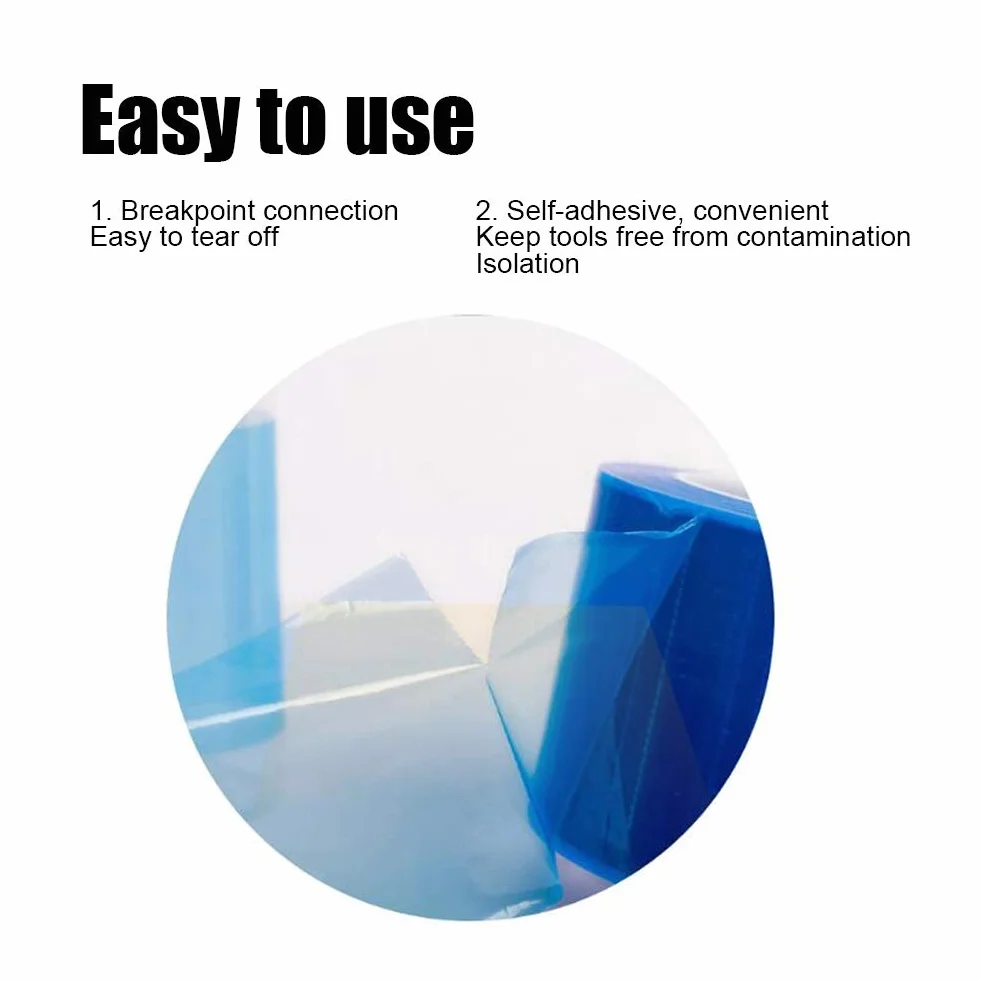 Easy to use

1. Breakpoint connection
Easy to tear off

2. Self-adhesive, convenient
Keep tools free from contamination
Isolation